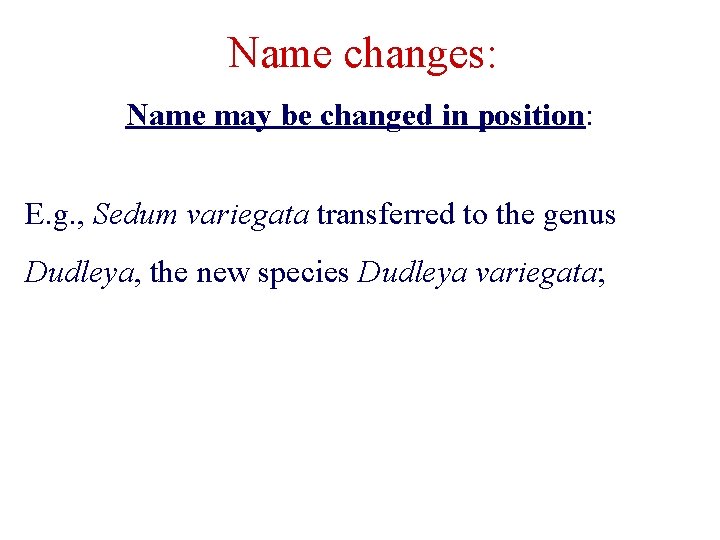 Name changes:

Name may be changed in position:

E.g., Sedum variegata transferred to the genus Dudleya, the new species Dudleya variegata;